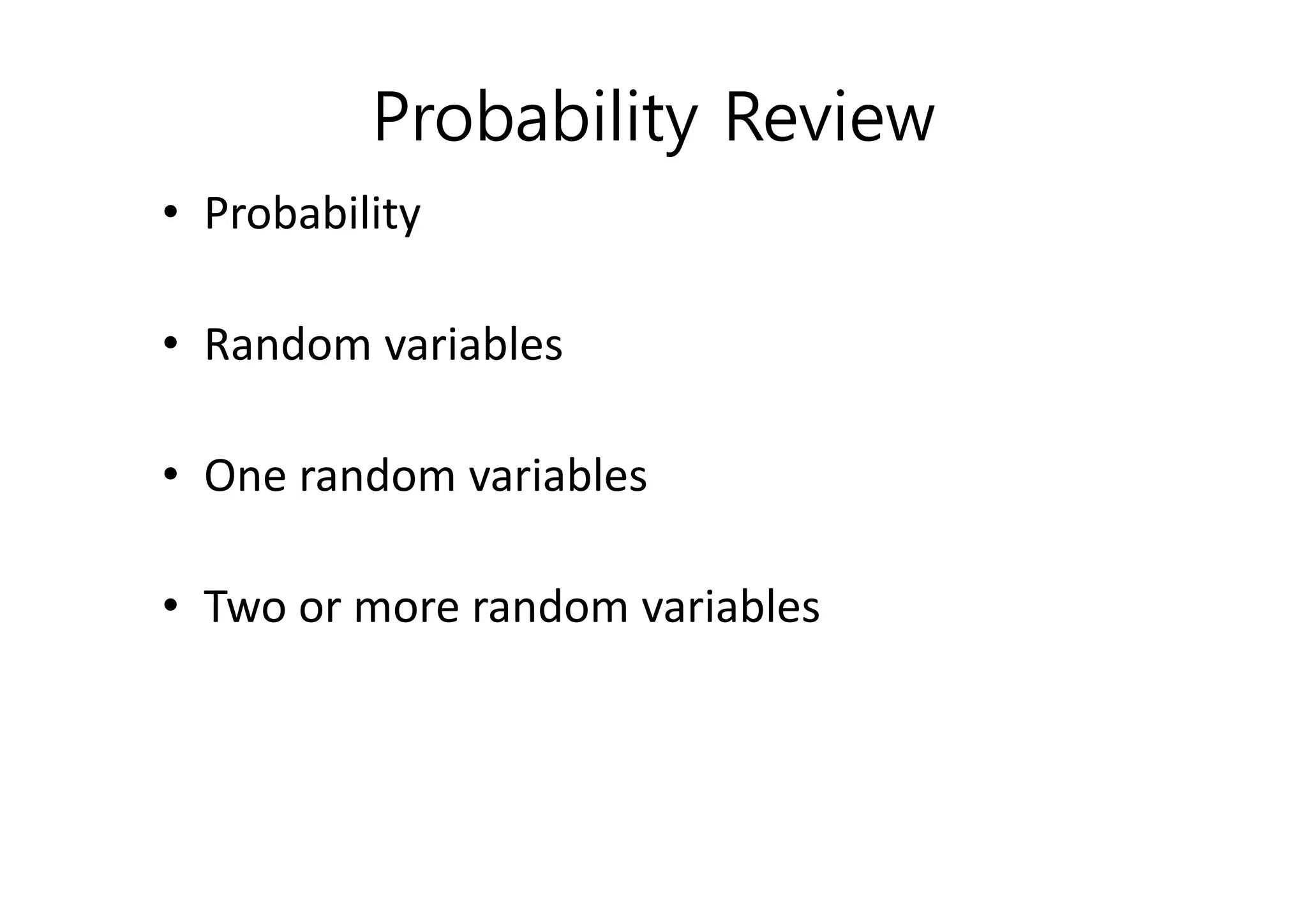 Probability Review

• Probability

• Random variables

• One random variables

• Two or more random variables